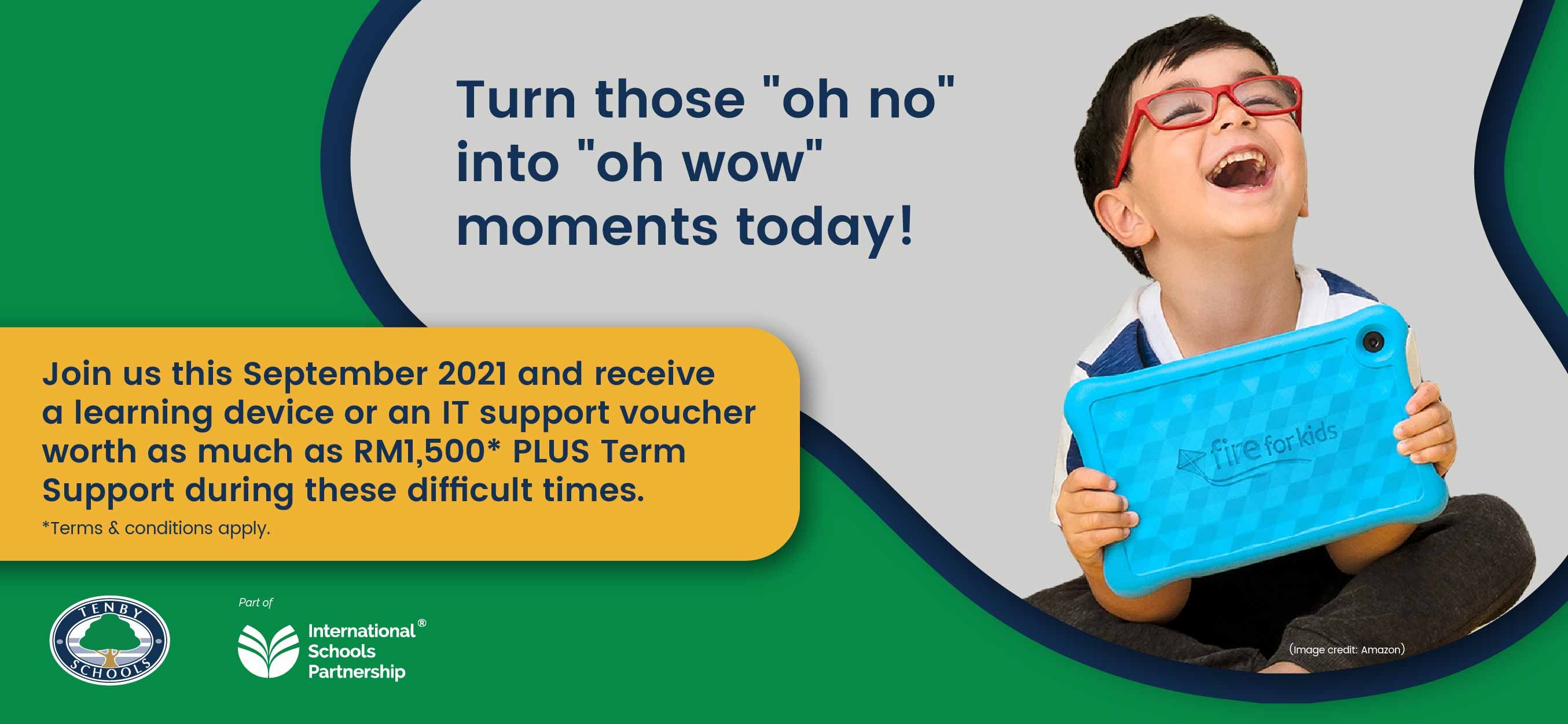 Turn those "oh no" into "oh wow" moments today!

Join us this September 2021 and receive a learning device or an IT support voucher worth as much as RM1,500* PLUS Term Support during these difficult times.

*Terms & conditions apply.

fire for kids

TENBY SCHOOLS

Part of

International® Schools Partnership

(Image credit: Amazon)